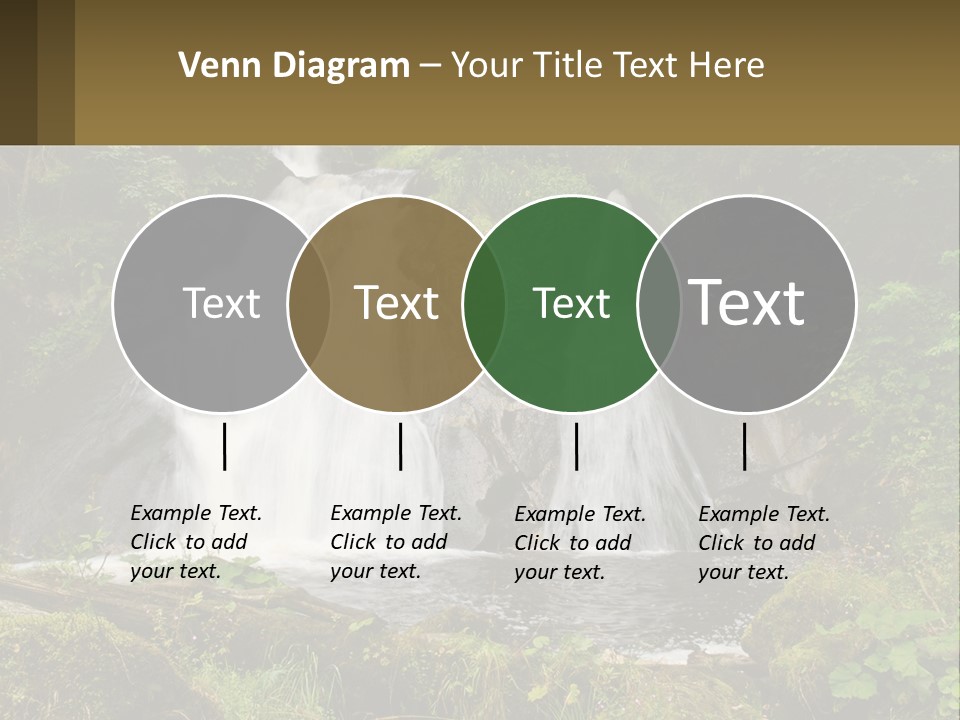 Venn Diagram – Your Title Text Here

Text

Text

Text

Text

Example Text. Click to add your text.

Example Text. Click to add your text.

Example Text. Click to add your text.

Example Text. Click to add your text.